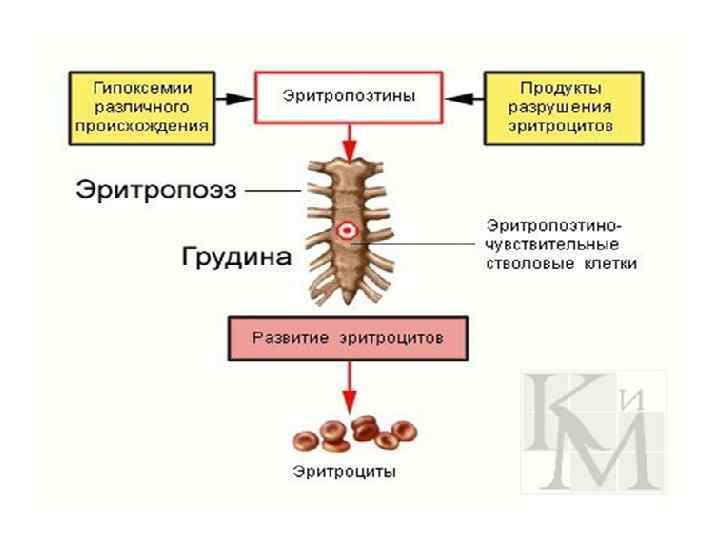 Гипоксемии различного происхождения

Эритропоэтины

Продукты разрушения эритроцитов

Эритропоэз

Грудина

Эритропоэтино-чувствительные стволовые клетки

Развитие эритроцитов

Эритроциты

КиМ